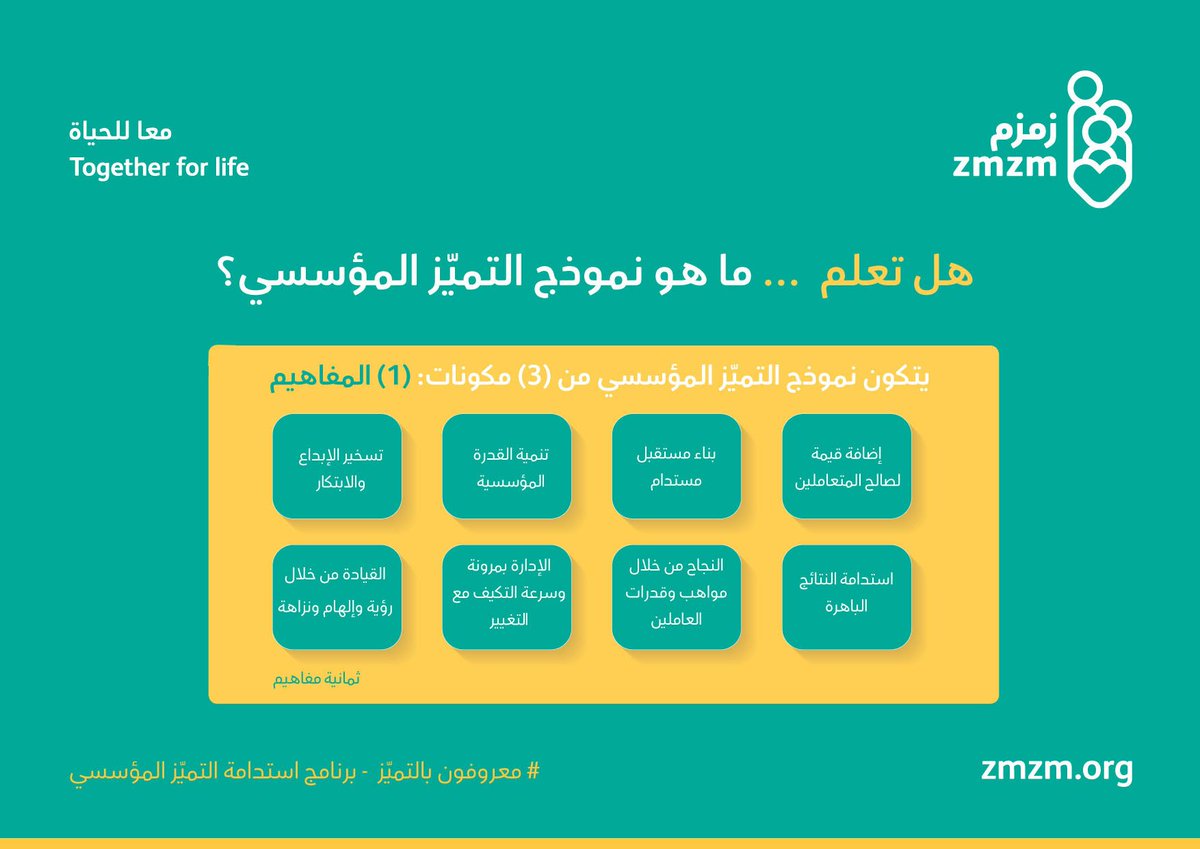 زمزم
zmzm

معا للحياة
Together for life

هل تعلم ... ما هو نموذج التميّز المؤسسي؟

يتكون نموذج التميّز المؤسسي من (3) مكونات: (1) المفاهيم

إضافة قيمة لصالح المتعاملين

بناء مستقبل مستدام

تنمية القدرة المؤسسية

تسخير الإبداع والابتكار

استدامة النتائج الباهرة

النجاح من خلال مواهب وقدرات العاملين

الإدارة بمرونة وسرعة التكيف مع التغيير

القيادة من خلال رؤية وإلهام ونزاهة

ثمانية مفاهيم

zmzm.org

# معروفون بالتميّز - برنامج استدامة التميّز المؤسسي